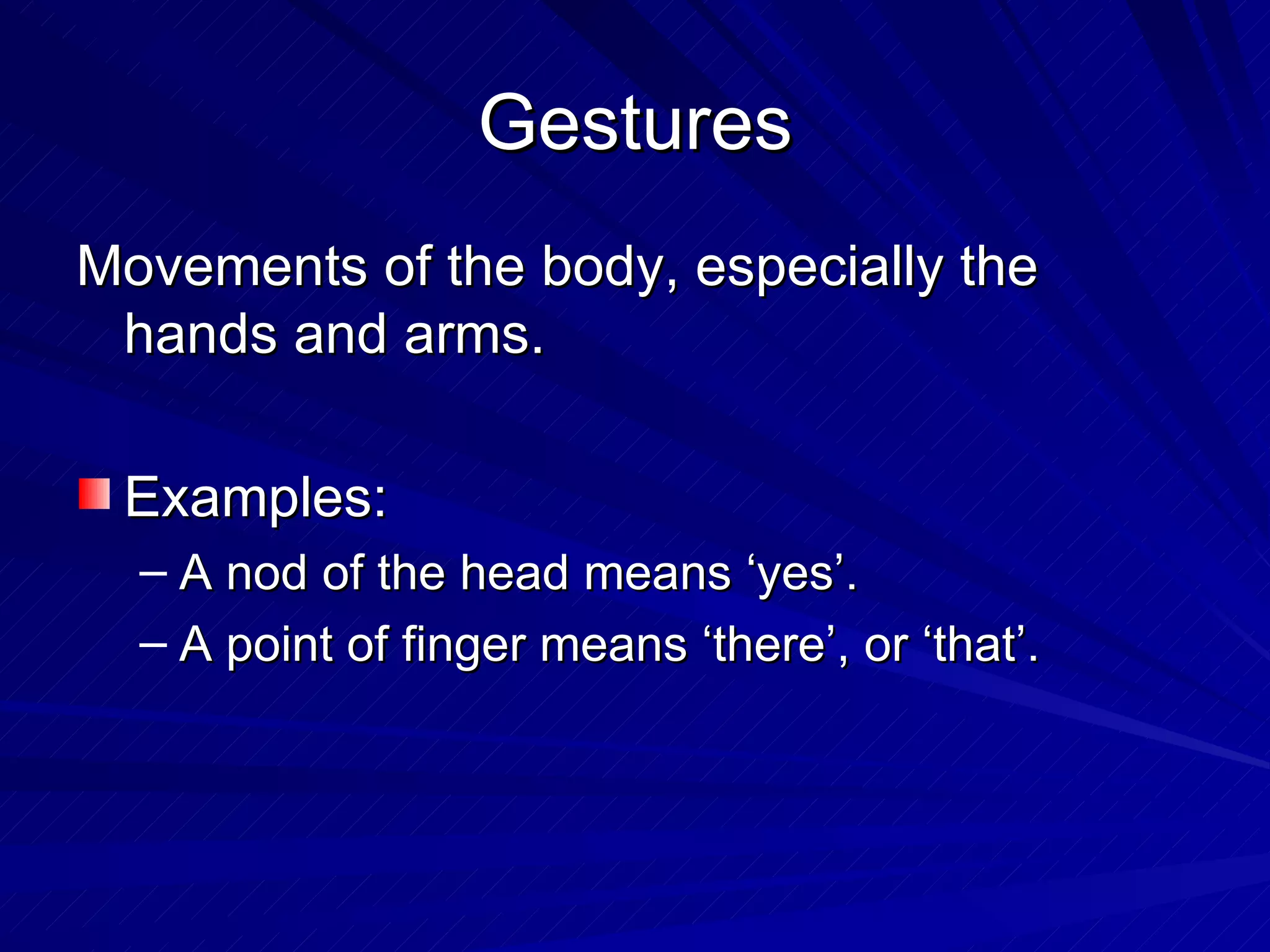 Gestures

Movements of the body, especially the hands and arms.

Examples:
– A nod of the head means ‘yes’.
– A point of finger means ‘there’, or ‘that’.